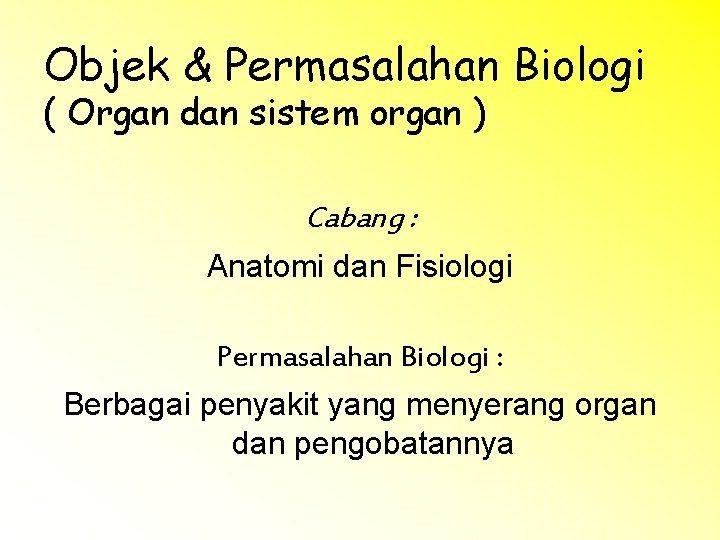 Objek & Permasalahan Biologi
( Organ dan sistem organ )

Cabang :

Anatomi dan Fisiologi

Permasalahan Biologi :

Berbagai penyakit yang menyerang organ dan pengobatannya